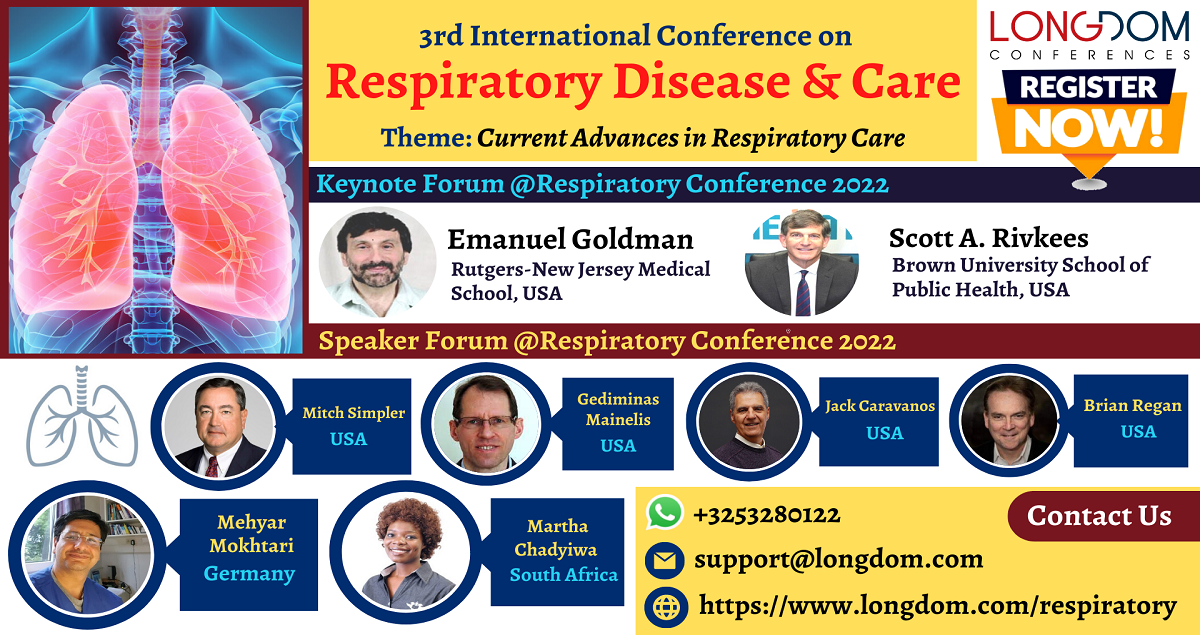 3rd International Conference on
Respiratory Disease & Care
Theme: Current Advances in Respiratory Care

LONGDOM
CONFERENCES
REGISTER NOW!

Keynote Forum @Respiratory Conference 2022

Emanuel Goldman
Rutgers-New Jersey Medical School, USA

Scott A. Rivkees
Brown University School of Public Health, USA

Speaker Forum @Respiratory Conference 2022

Mitch Simpler
USA

Gediminas Mainelis
USA

Jack Caravanos
USA

Brian Regan
USA

Mehyar Mokhtari
Germany

Martha Chadyiwa
South Africa

+3253280122
Contact Us
support@longdom.com
https://www.longdom.com/respiratory